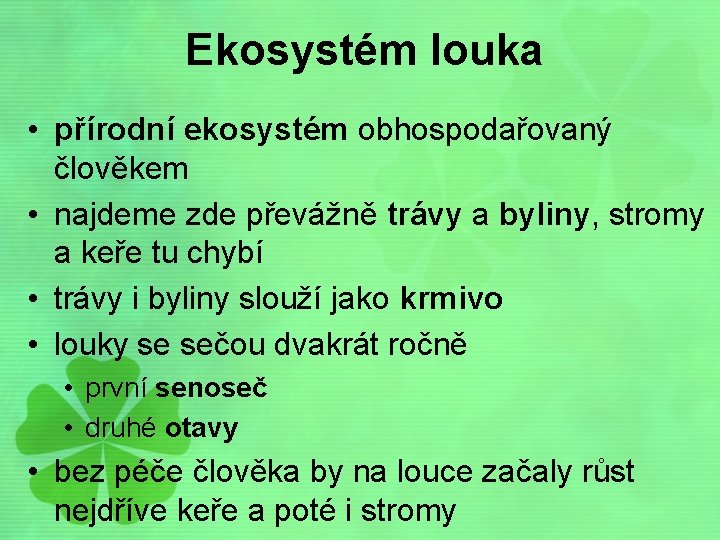 Ekosystém louka

• přírodní ekosystém obhospodařovaný člověkem
• najdeme zde převážně trávy a byliny, stromy a keře tu chybí
• trávy i byliny slouží jako krmivo
• louky se sečou dvakrát ročně
  • první senoseč
  • druhé otavy
• bez péče člověka by na louce začaly růst nejdříve keře a poté i stromy